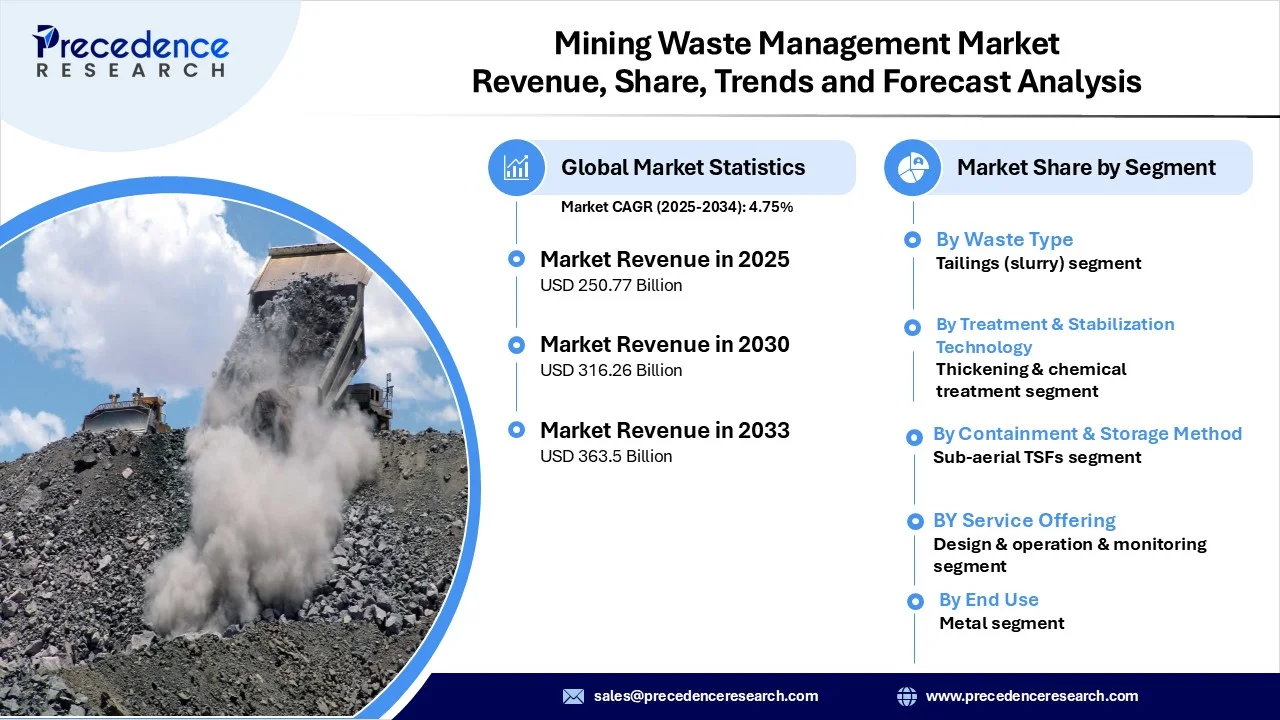 Precedence RESEARCH

Mining Waste Management Market Revenue, Share, Trends and Forecast Analysis

Global Market Statistics

Market CAGR (2025-2034): 4.75%

Market Revenue in 2025
USD 250.77 Billion

Market Revenue in 2030
USD 316.26 Billion

Market Revenue in 2033
USD 363.5 Billion

Market Share by Segment

By Waste Type
Tailings (slurry) segment

By Treatment & Stabilization Technology
Thickening & chemical treatment segment

By Containment & Storage Method
Sub-aerial TSFs segment

BY Service Offering
Design & operation & monitoring segment

By End Use
Metal segment

sales@precedenceresearch.com

www.precedenceresearch.com